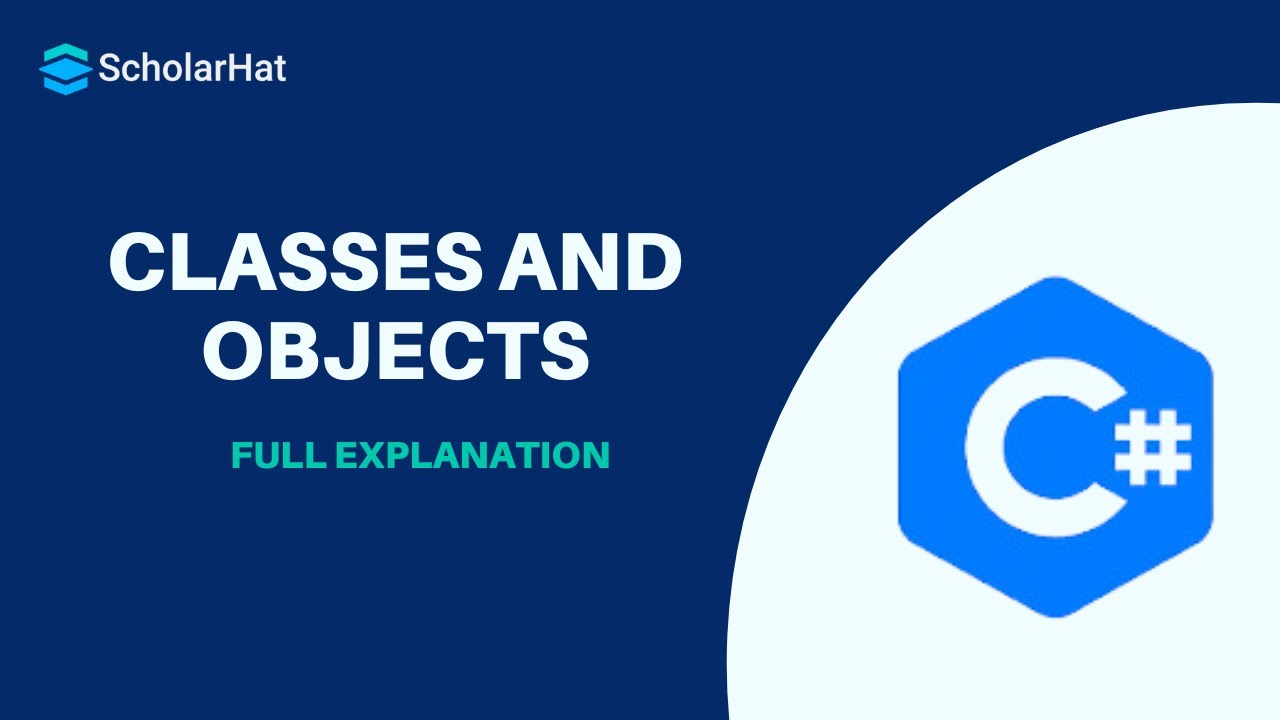 ScholarHat

CLASSES AND OBJECTS

FULL EXPLANATION

C#